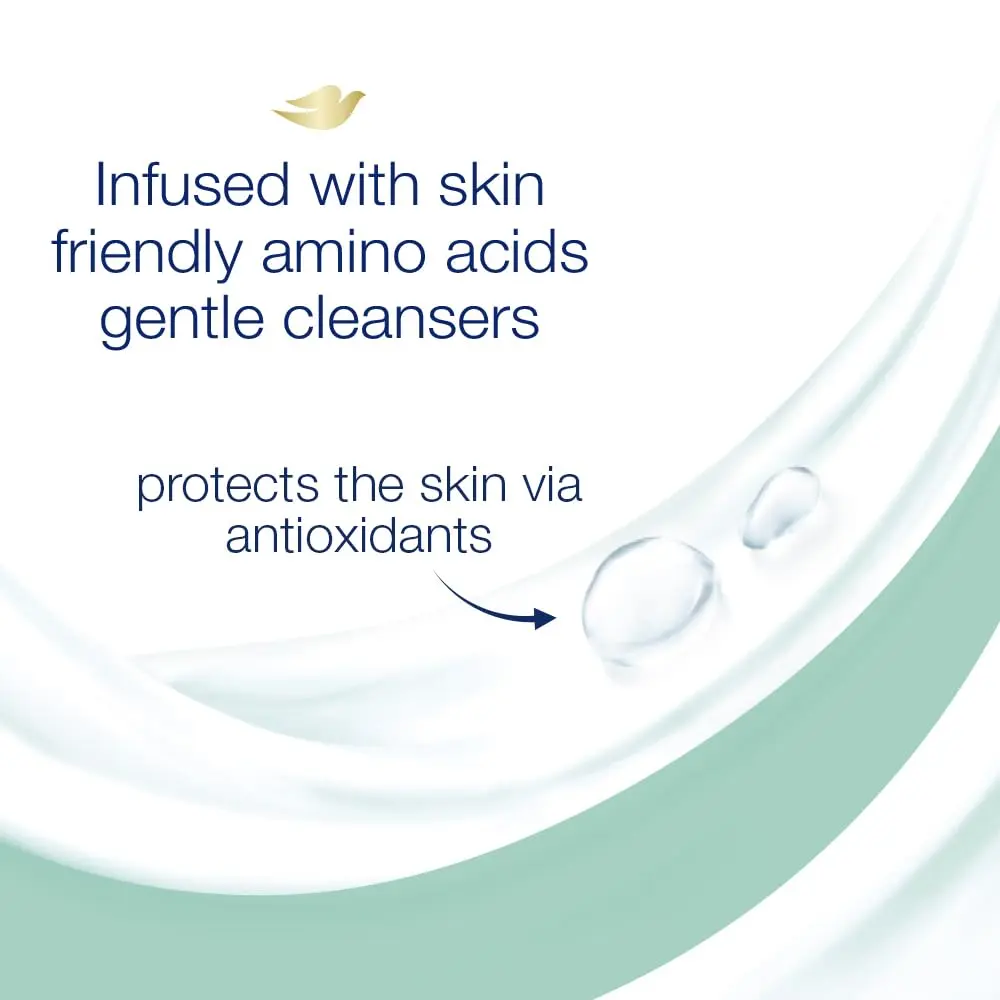 Infused with skin friendly amino acids gentle cleansers

protects the skin via antioxidants